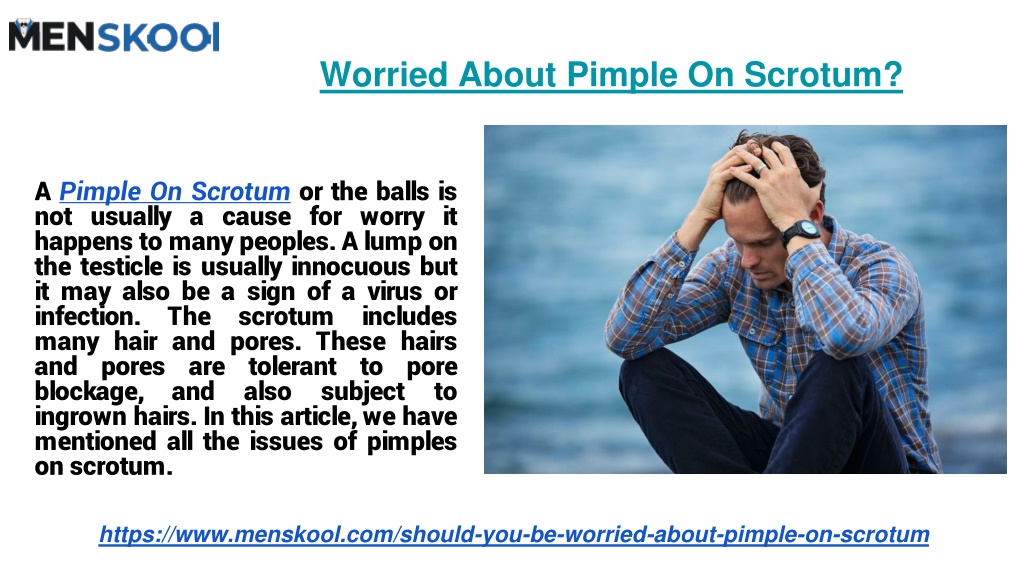 MENSKOOL

Worried About Pimple On Scrotum?

A Pimple On Scrotum or the balls is not usually a cause for worry it happens to many peoples. A lump on the testicle is usually innocuous but it may also be a sign of a virus or infection. The scrotum includes many hair and pores. These hairs and pores are tolerant to pore blockage, and also subject to ingrown hairs. In this article, we have mentioned all the issues of pimples on scrotum.

https://www.menskool.com/should-you-be-worried-about-pimple-on-scrotum